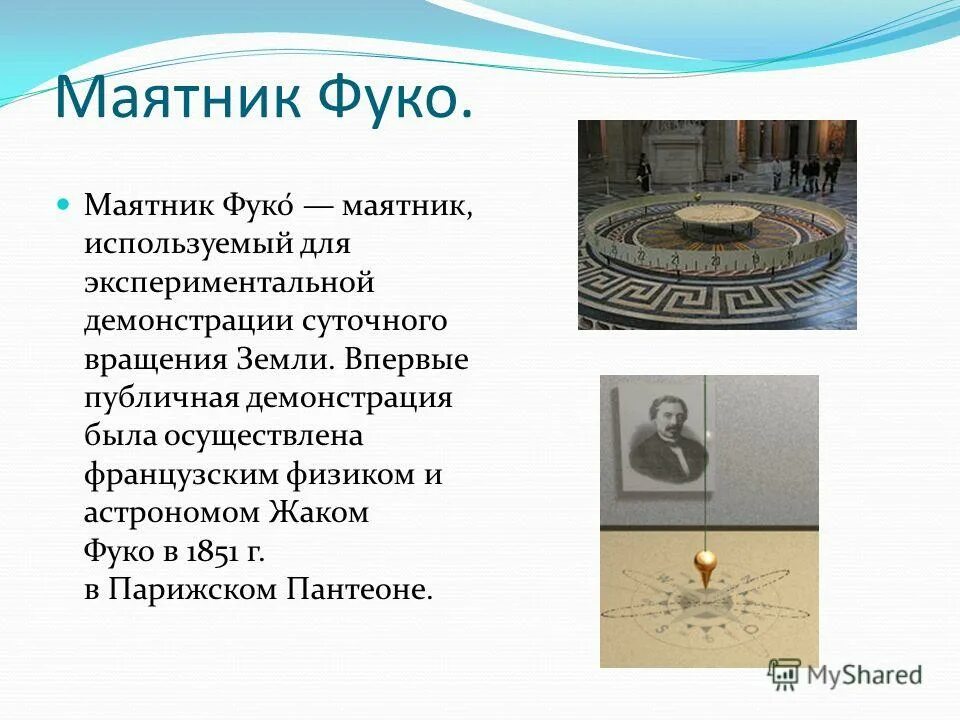 Маятник Фуко.

Маятник Фуко́ — маятник, используемый для экспериментальной демонстрации суточного вращения Земли. Впервые публичная демонстрация была осуществлена французским физиком и астрономом Жаком Фуко в 1851 г. в Парижском Пантеоне.

MyShared